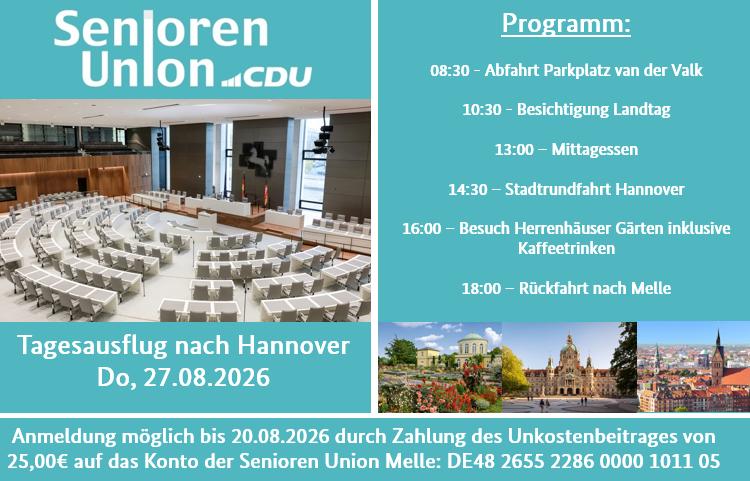 Senioren Union CDU

Tagesausflug nach Hannover
Do, 27.08.2026

Programm:

08:30 - Abfahrt Parkplatz van der Valk

10:30 - Besichtigung Landtag

13:00 – Mittagessen

14:30 – Stadtrundfahrt Hannover

16:00 – Besuch Herrenhäuser Gärten inklusive Kaffeetrinken

18:00 – Rückfahrt nach Melle

Anmeldung möglich bis 20.08.2026 durch Zahlung des Unkostenbeitrages von 25,00€ auf das Konto der Senioren Union Melle: DE48 2655 2286 0000 1011 05